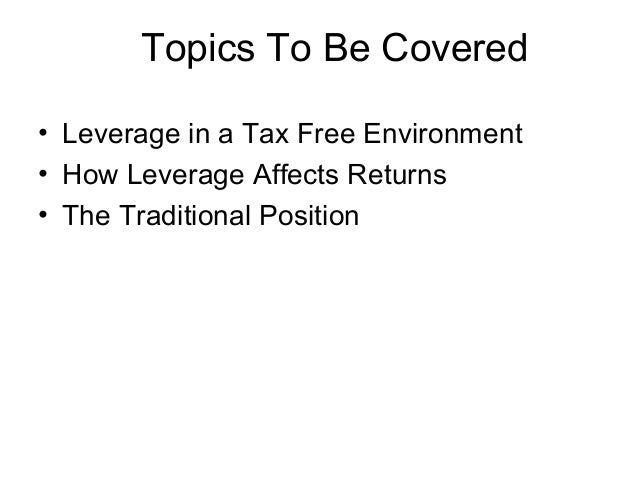 Topics To Be Covered

• Leverage in a Tax Free Environment
• How Leverage Affects Returns
• The Traditional Position